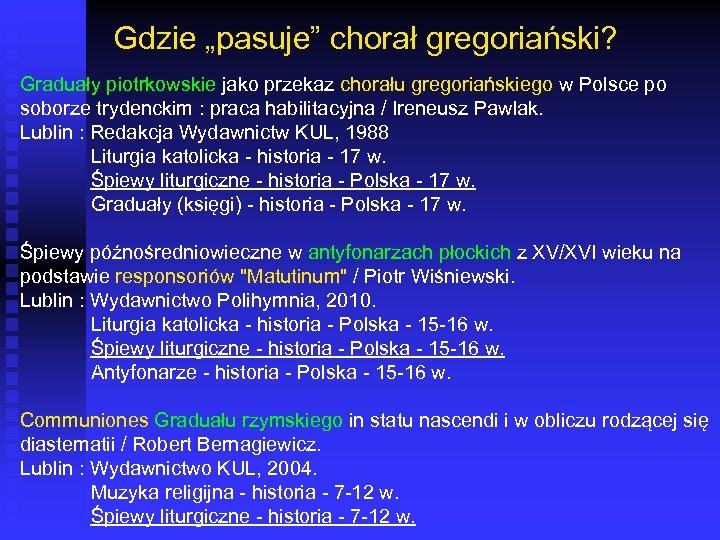 Gdzie „pasuje” chorał gregoriański?

Graduały piotrkowskie jako przekaz chorału gregoriańskiego w Polsce po soborze trydenckim : praca habilitacyjna / Ireneusz Pawlak.
Lublin : Redakcja Wydawnictw KUL, 1988
Liturgia katolicka - historia - 17 w.
Śpiewy liturgiczne - historia - Polska - 17 w.
Graduały (księgi) - historia - Polska - 17 w.

Śpiewy późnośredniowieczne w antyfonarzach płockich z XV/XVI wieku na podstawie responsoriów "Matutinum" / Piotr Wiśniewski.
Lublin : Wydawnictwo Polihymnia, 2010.
Liturgia katolicka - historia - Polska - 15-16 w.
Śpiewy liturgiczne - historia - Polska - 15-16 w.
Antyfonarze - historia - Polska - 15-16 w.

Communiones Graduału rzymskiego in statu nascendi i w obliczu rodzącej się diastematii / Robert Bernagiewicz.
Lublin : Wydawnictwo KUL, 2004.
Muzyka religijna - historia - 7-12 w.
Śpiewy liturgiczne - historia - 7-12 w.